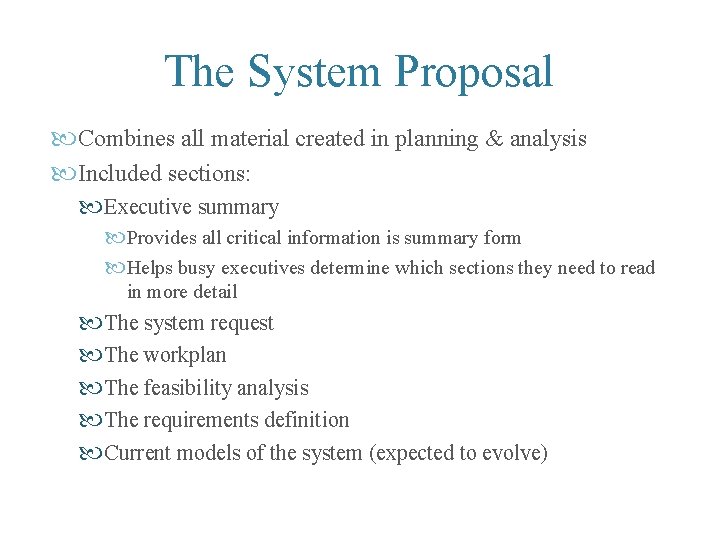 The System Proposal

Combines all material created in planning & analysis

Included sections:

Executive summary

Provides all critical information is summary form

Helps busy executives determine which sections they need to read in more detail

The system request

The workplan

The feasibility analysis

The requirements definition

Current models of the system (expected to evolve)